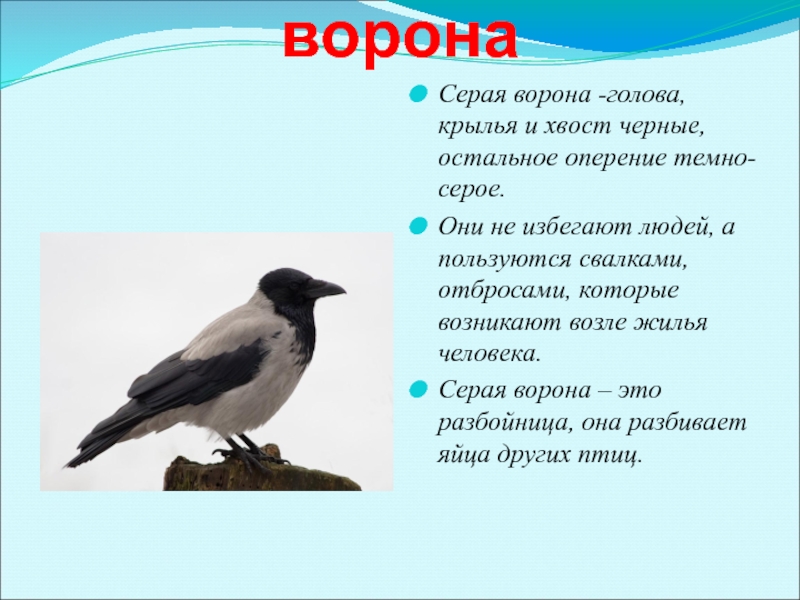 ворона

Серая ворона -голова, крылья и хвост черные, остальное оперение темно-серое.

Они не избегают людей, а пользуются свалками, отбросами, которые возникают возле жилья человека.

Серая ворона – это разбойница, она разбивает яйца других птиц.